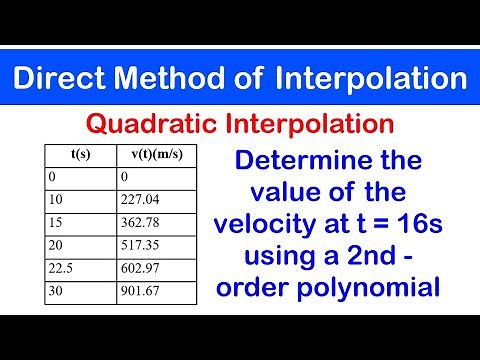 Direct Method of Interpolation

Quadratic Interpolation

| t(s) | v(t)(m/s) |
|---|---|
| 0 | 0 |
| 10 | 227.04 |
| 15 | 362.78 |
| 20 | 517.35 |
| 22.5 | 602.97 |
| 30 | 901.67 |

Determine the value of the velocity at t = 16s using a 2nd - order polynomial